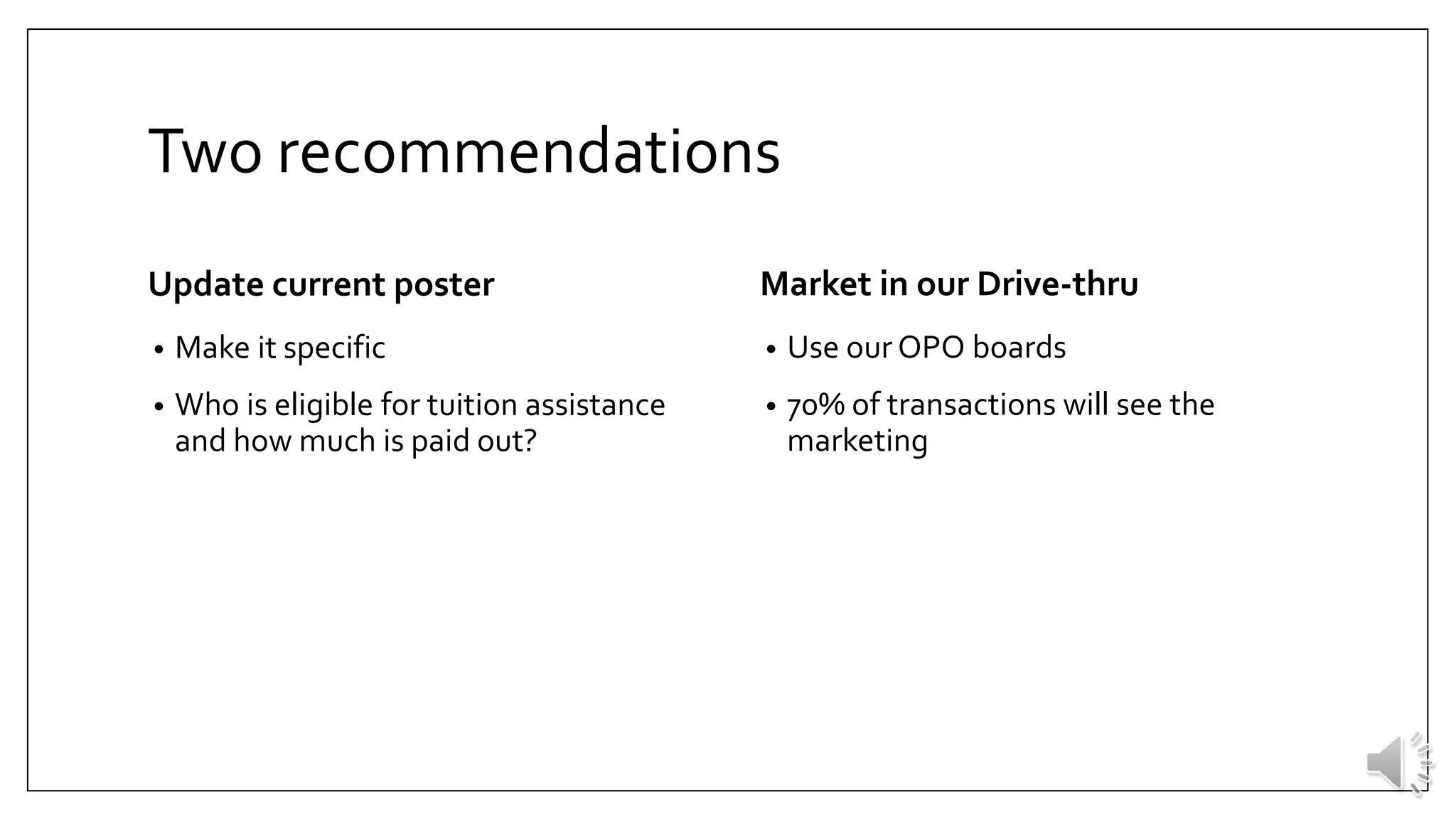 Two recommendations

Update current poster

• Make it specific
• Who is eligible for tuition assistance and how much is paid out?

Market in our Drive-thru

• Use our OPO boards
• 70% of transactions will see the marketing